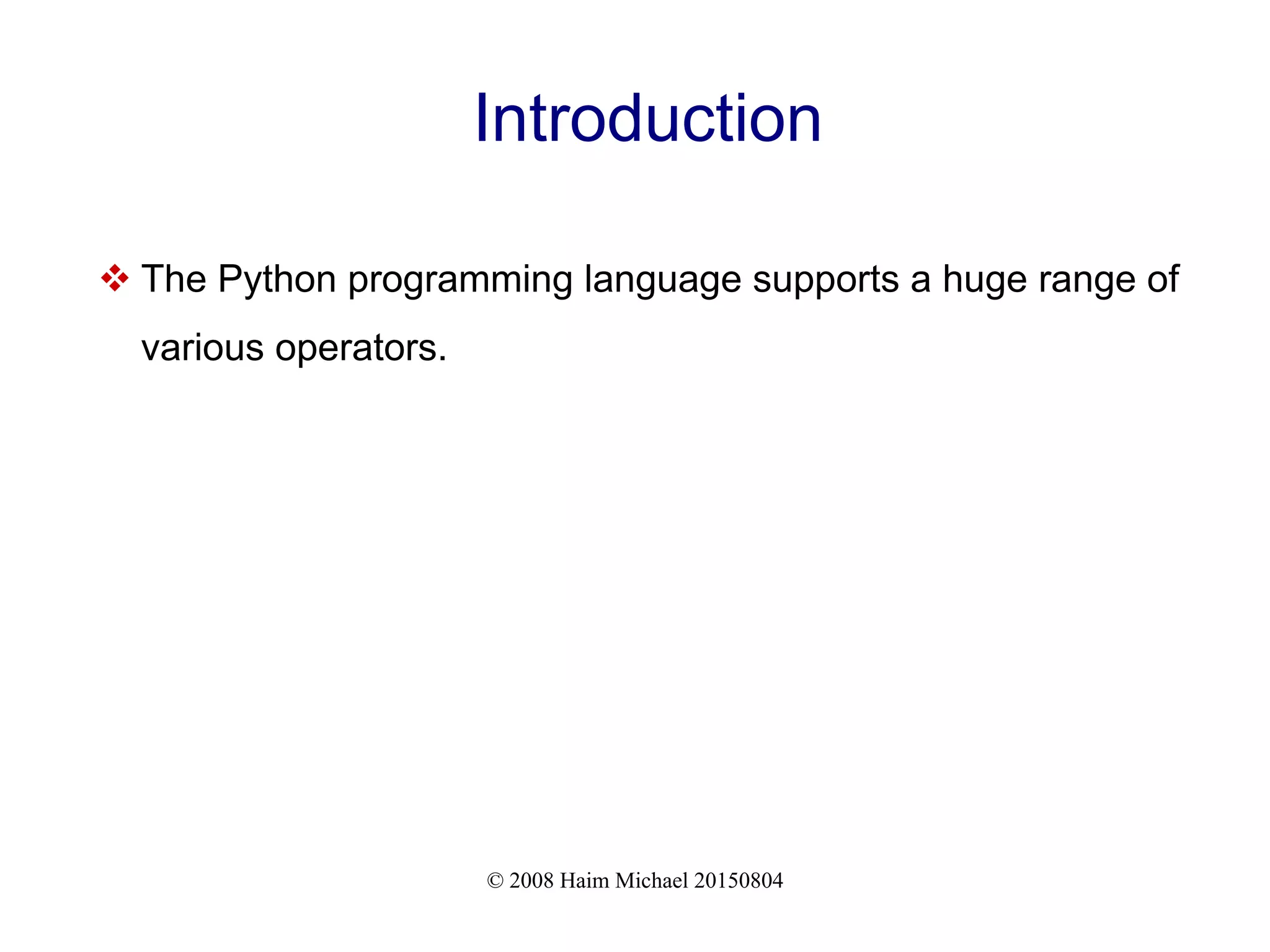 Introduction

❖ The Python programming language supports a huge range of various operators.

© 2008 Haim Michael 20150804